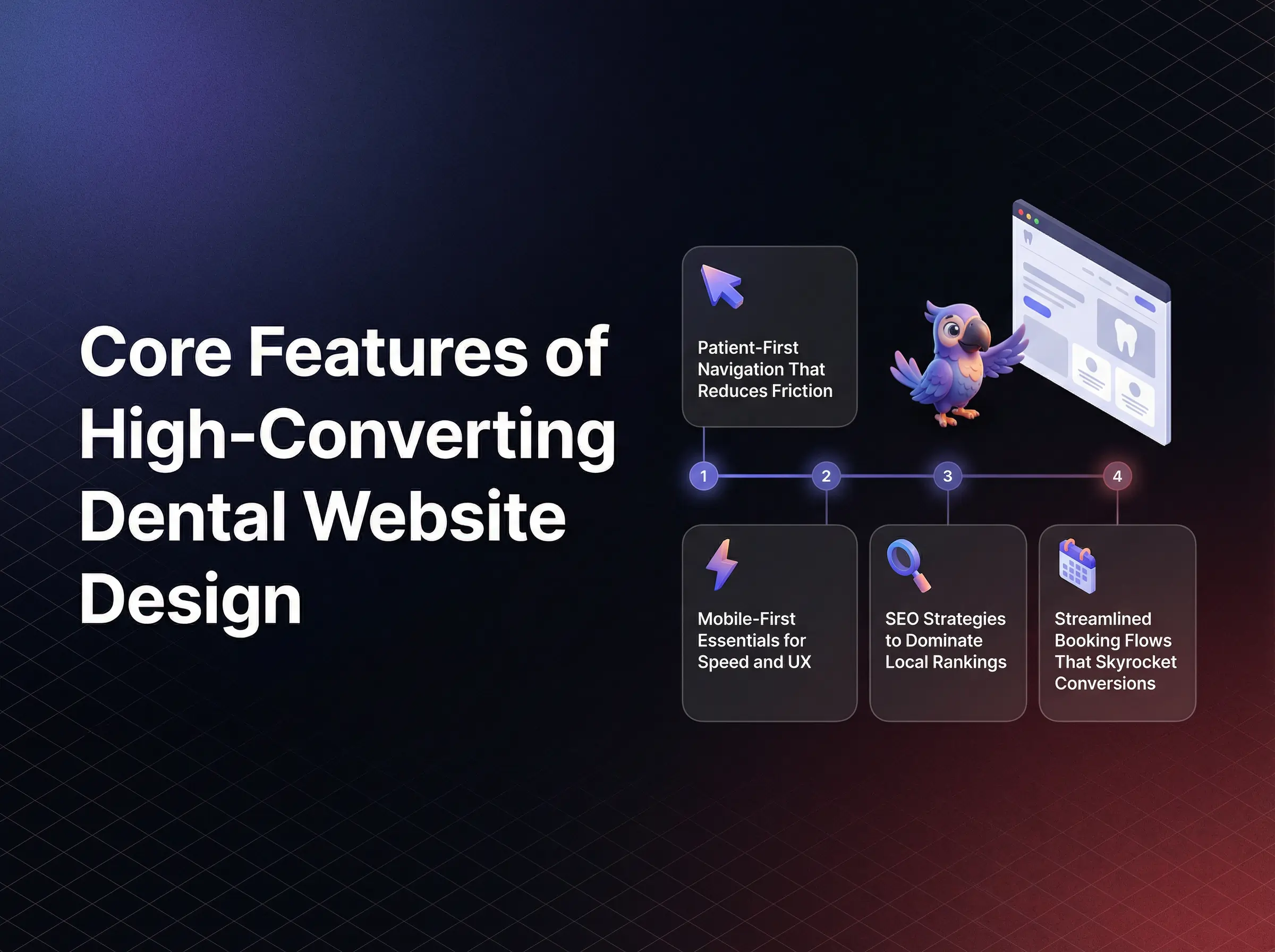 Core Features of High-Converting Dental Website Design

Patient-First Navigation That Reduces Friction

1

2

3

4

Mobile-First Essentials for Speed and UX

SEO Strategies to Dominate Local Rankings

Streamlined Booking Flows That Skyrocket Conversions